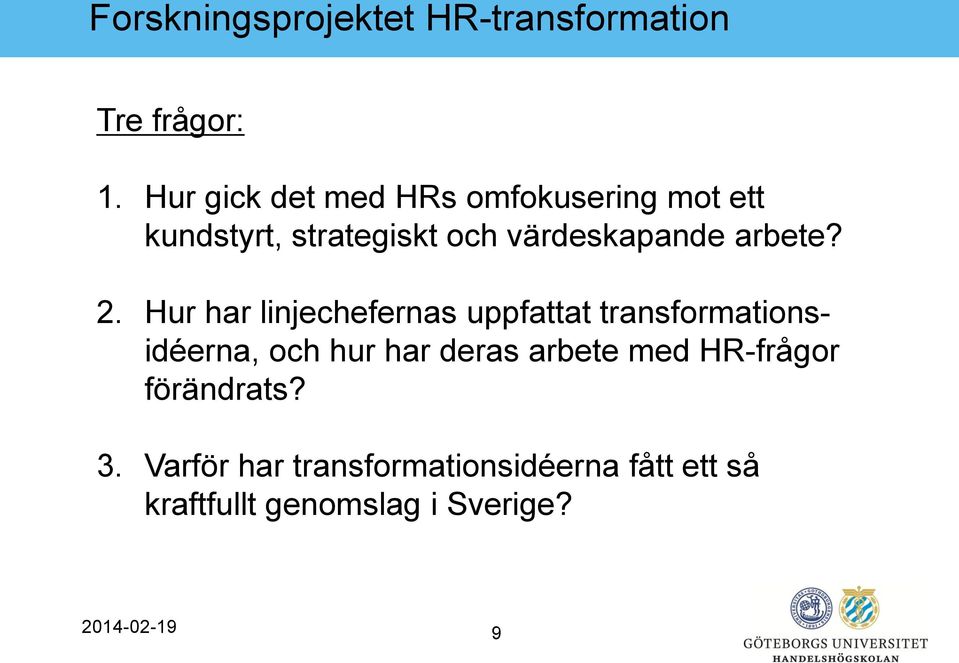 Forskningsprojektet HR-transformation

Tre frågor:

1. Hur gick det med HRs omfokusering mot ett kundstyrt, strategiskt och värdeskapande arbete?

2. Hur har linjechefernas uppfattat transformationsidéerna, och hur har deras arbete med HR-frågor förändrats?

3. Varför har transformationsidéerna fått ett så kraftfullt genomslag i Sverige?

2014-02-19

9

GÖTEBORGS UNIVERSITET
HANDELSHÖGSKOLAN